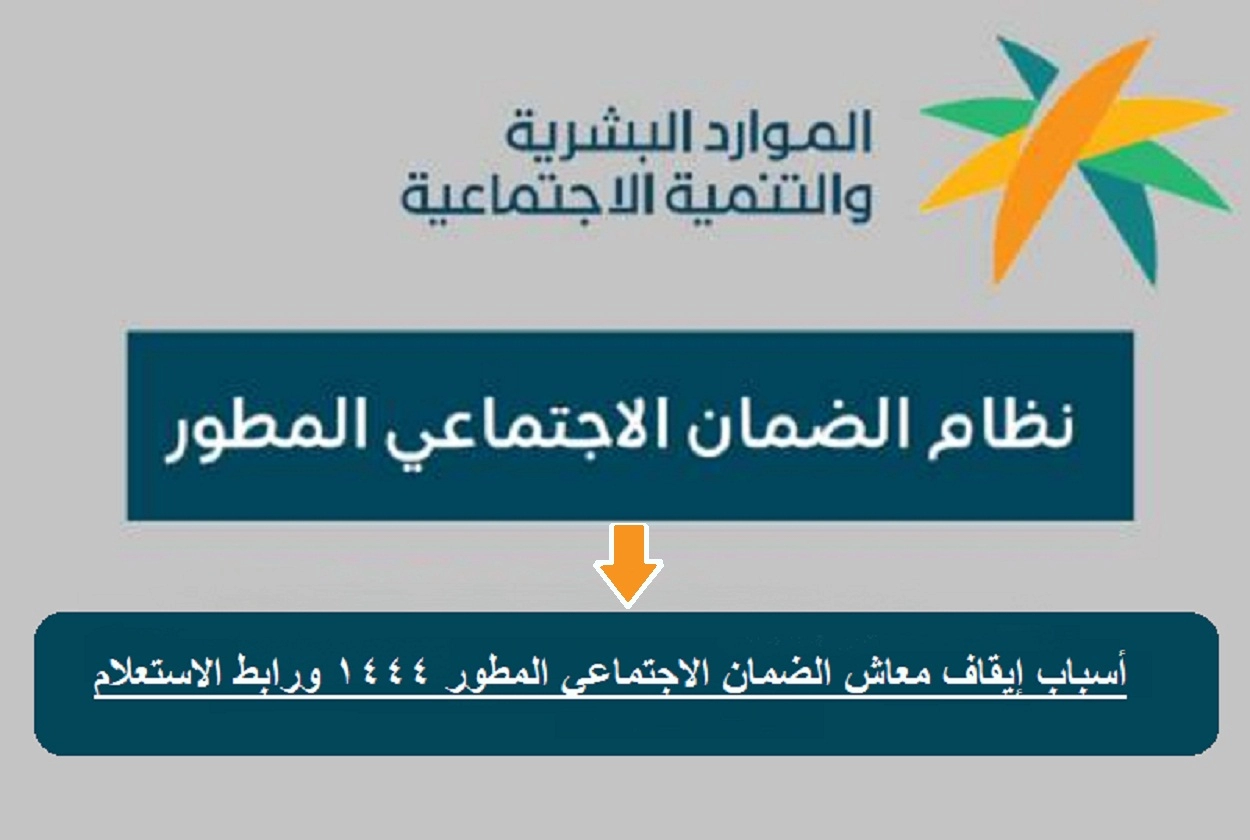 الموارد البشرية
والتنمية الاجتماعية

نظام الضمان الاجتماعي المطور

أسباب إيقاف معاش الضمان الاجتماعي المطور ١٤٤٤ ورابط الاستعلام